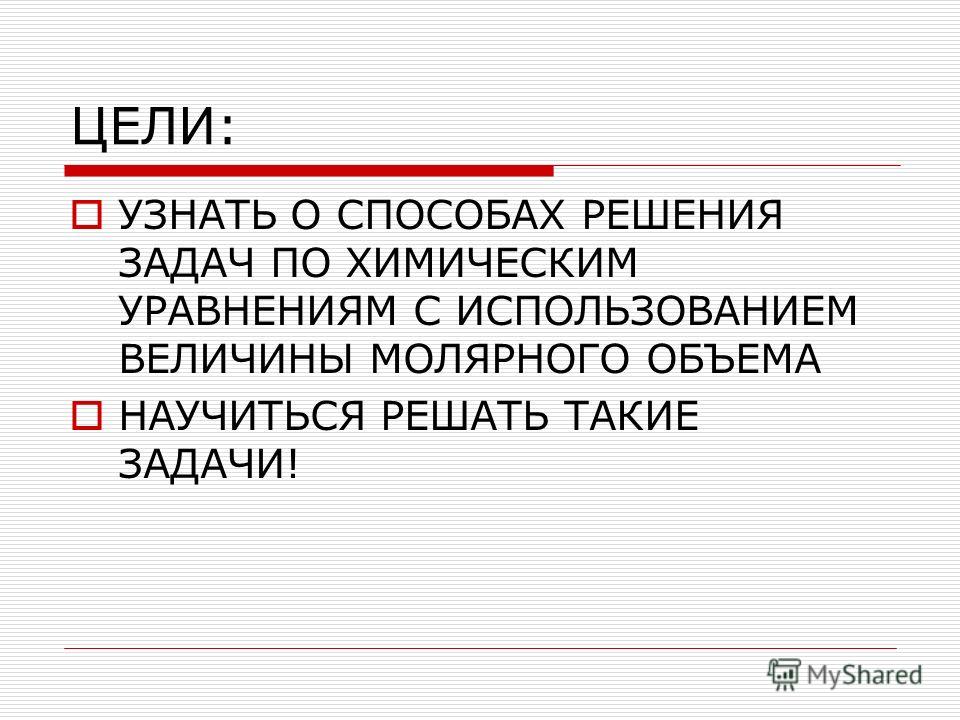 ЦЕЛИ:

УЗНАТЬ О СПОСОБАХ РЕШЕНИЯ ЗАДАЧ ПО ХИМИЧЕСКИМ УРАВНЕНИЯМ С ИСПОЛЬЗОВАНИЕМ ВЕЛИЧИНЫ МОЛЯРНОГО ОБЪЕМА

НАУЧИТЬСЯ РЕШАТЬ ТАКИЕ ЗАДАЧИ!

MyShared